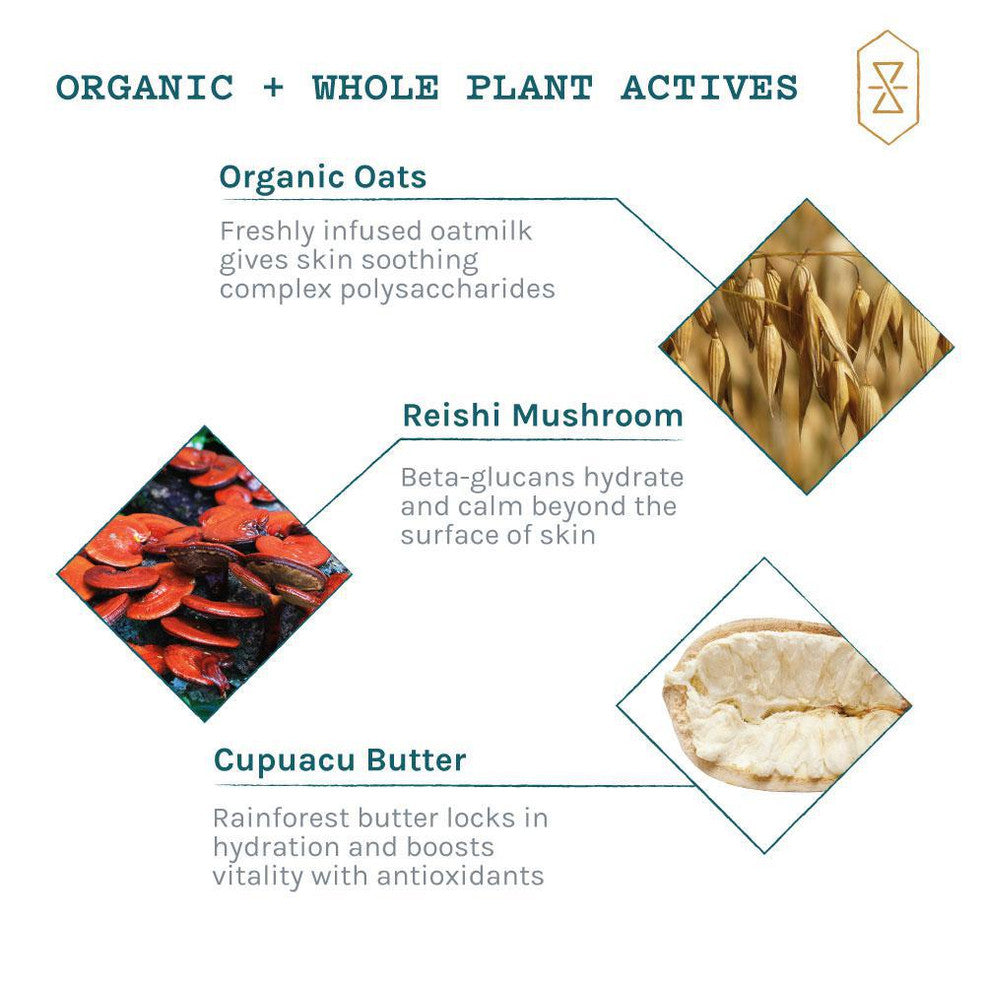 ORGANIC + WHOLE PLANT ACTIVES

Organic Oats

Freshly infused oatmilk gives skin soothing complex polysaccharides

Reishi Mushroom

Beta-glucans hydrate and calm beyond the surface of skin

Cupuacu Butter

Rainforest butter locks in hydration and boosts vitality with antioxidants